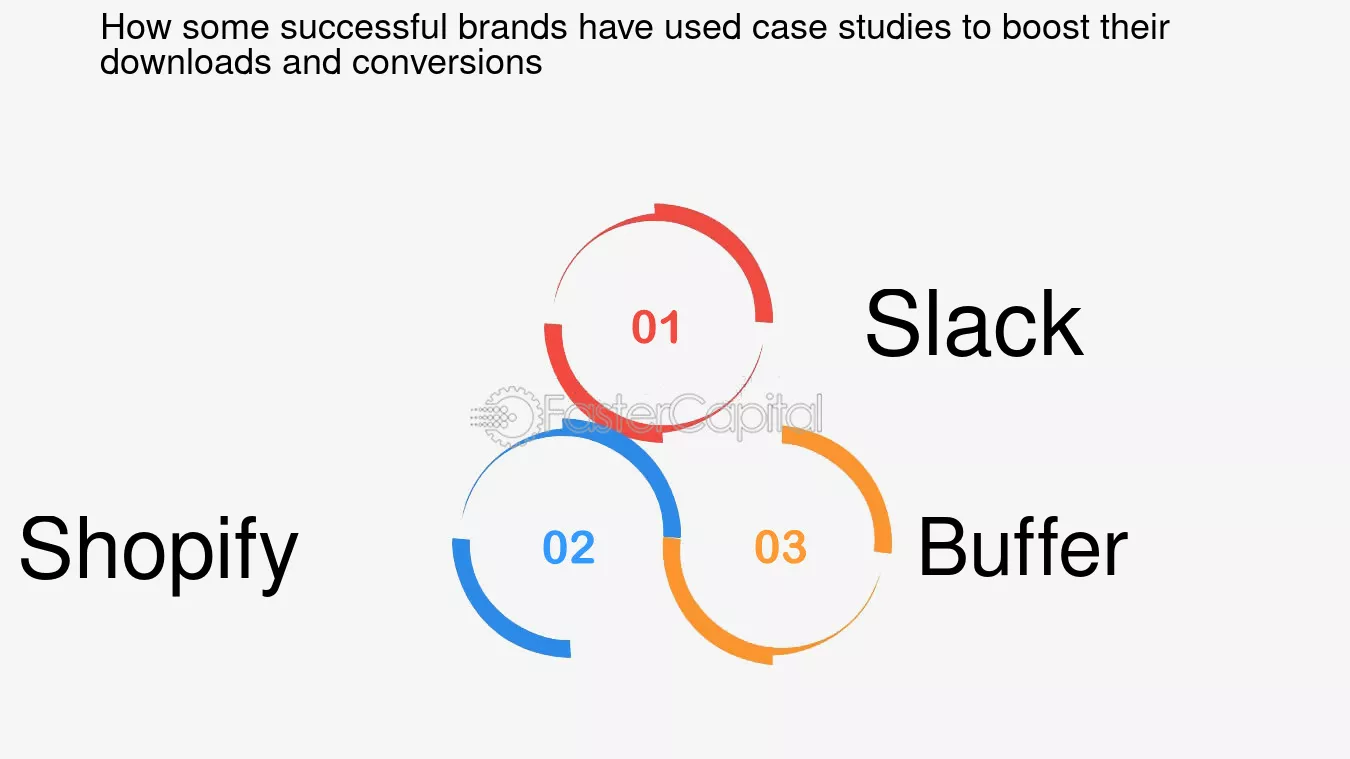 How some successful brands have used case studies to boost their downloads and conversions

01

Slack

FasterCapital

Shopify

02

03

Buffer